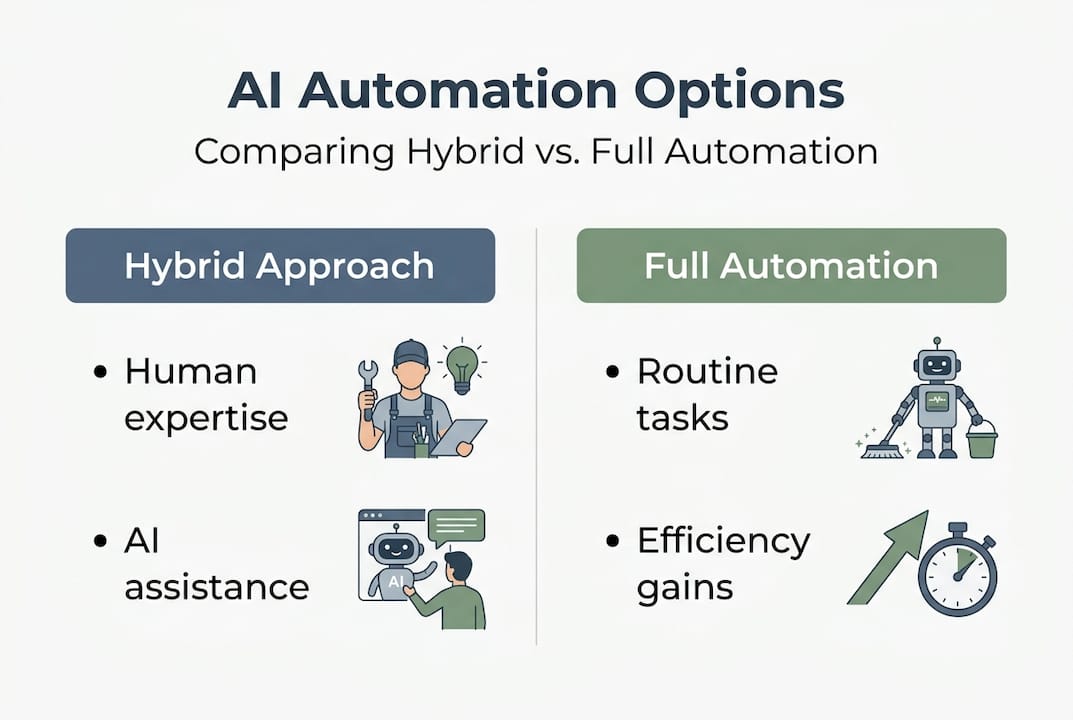 AI Automation Options

Comparing Hybrid vs. Full Automation

Hybrid Approach

• Human expertise

• AI assistance

AI

Full Automation

• Routine tasks

• Efficiency gains